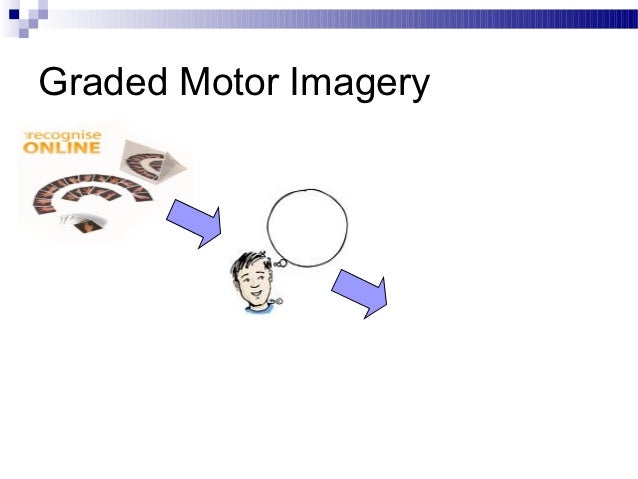 Graded Motor Imagery

recognise
ONLINE